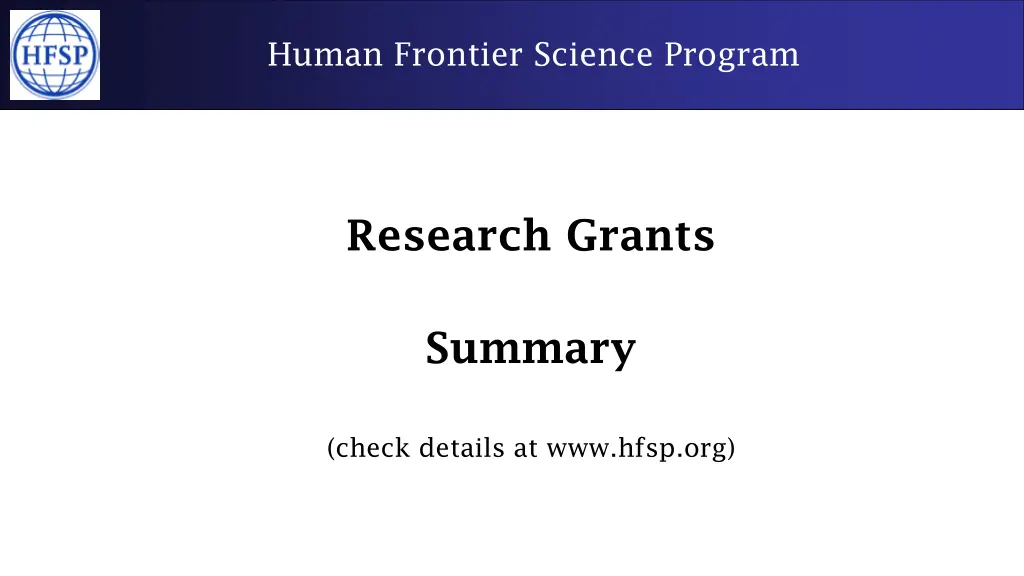 HFSP

Human Frontier Science Program

Research Grants

Summary

(check details at www.hfsp.org)